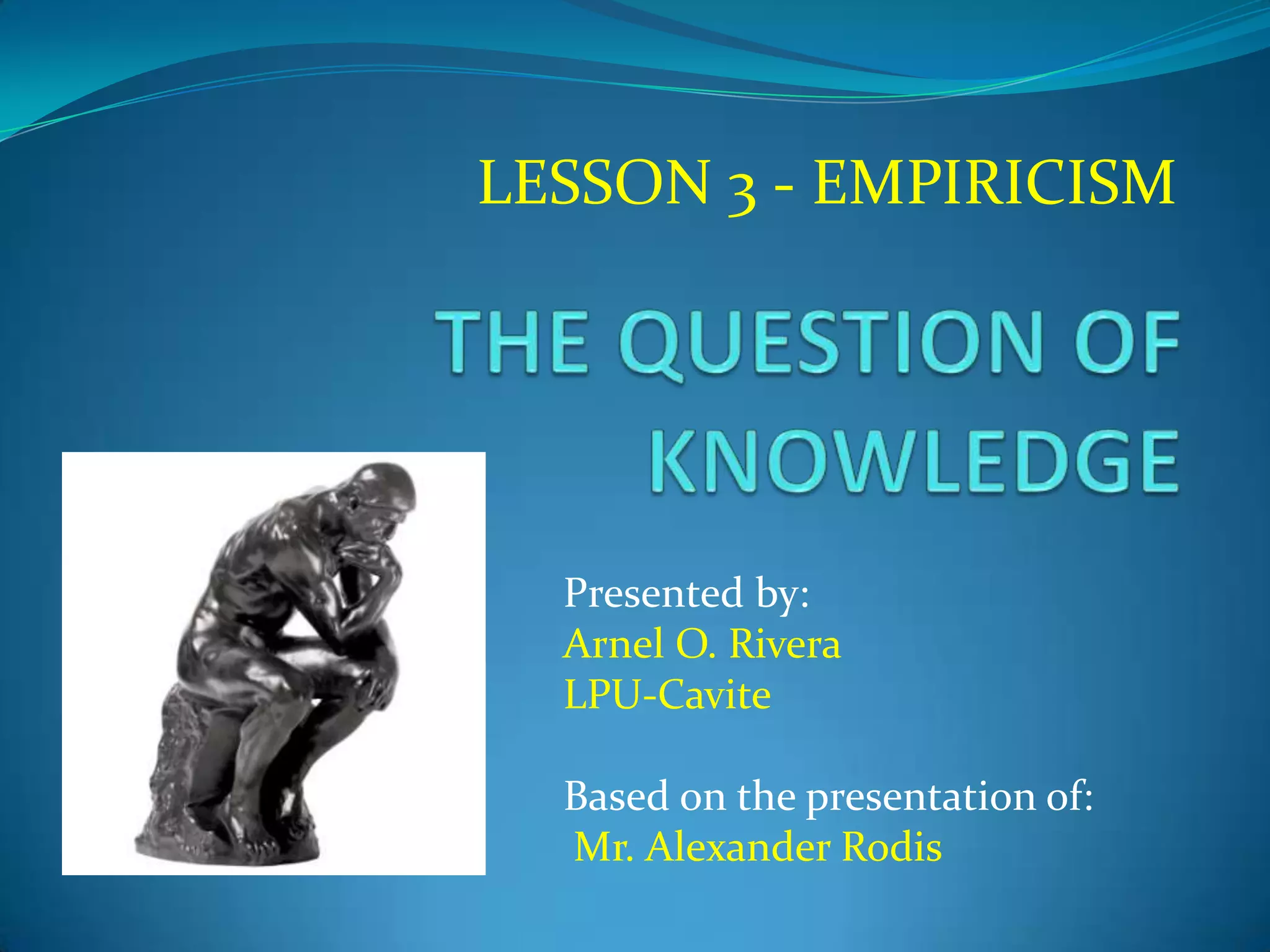 LESSON 3 - EMPIRICISM

THE QUESTION OF KNOWLEDGE

Presented by:
Arnel O. Rivera
LPU-Cavite

Based on the presentation of:
Mr. Alexander Rodis